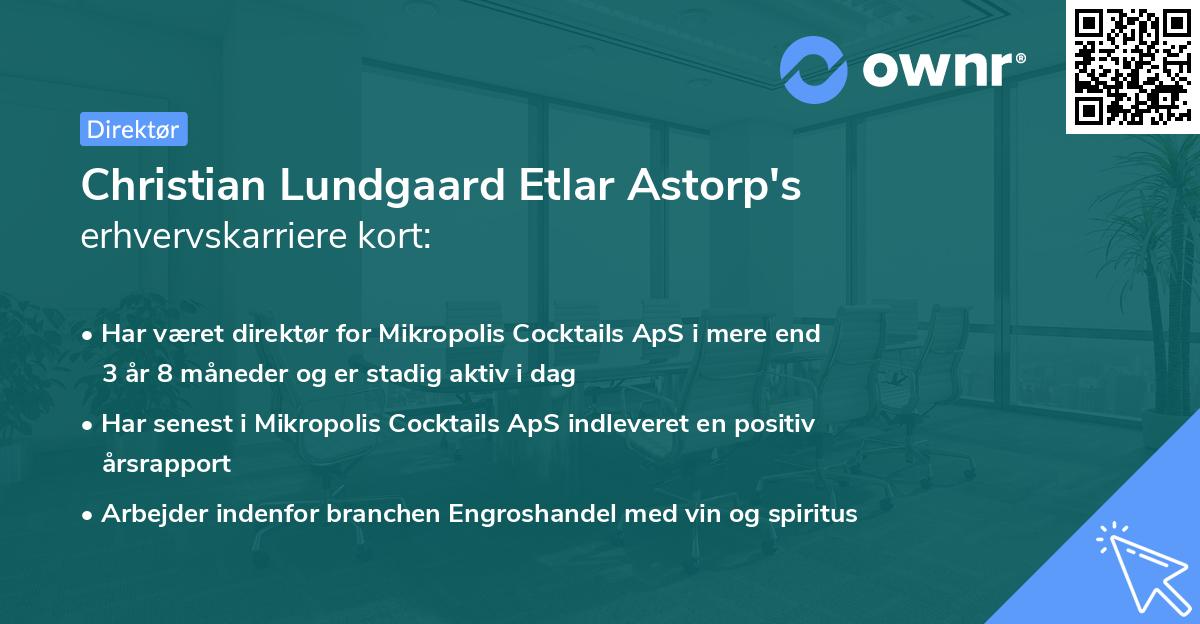 ownr®

Direktør

Christian Lundgaard Etlar Astorp's erhvervskarriere kort:

• Har været direktør for Mikropolis Cocktails ApS i mere end 3 år 8 måneder og er stadig aktiv i dag

• Har senest i Mikropolis Cocktails ApS indleveret en positiv årsrapport

• Arbejder indenfor branchen Engroshandel med vin og spiritus